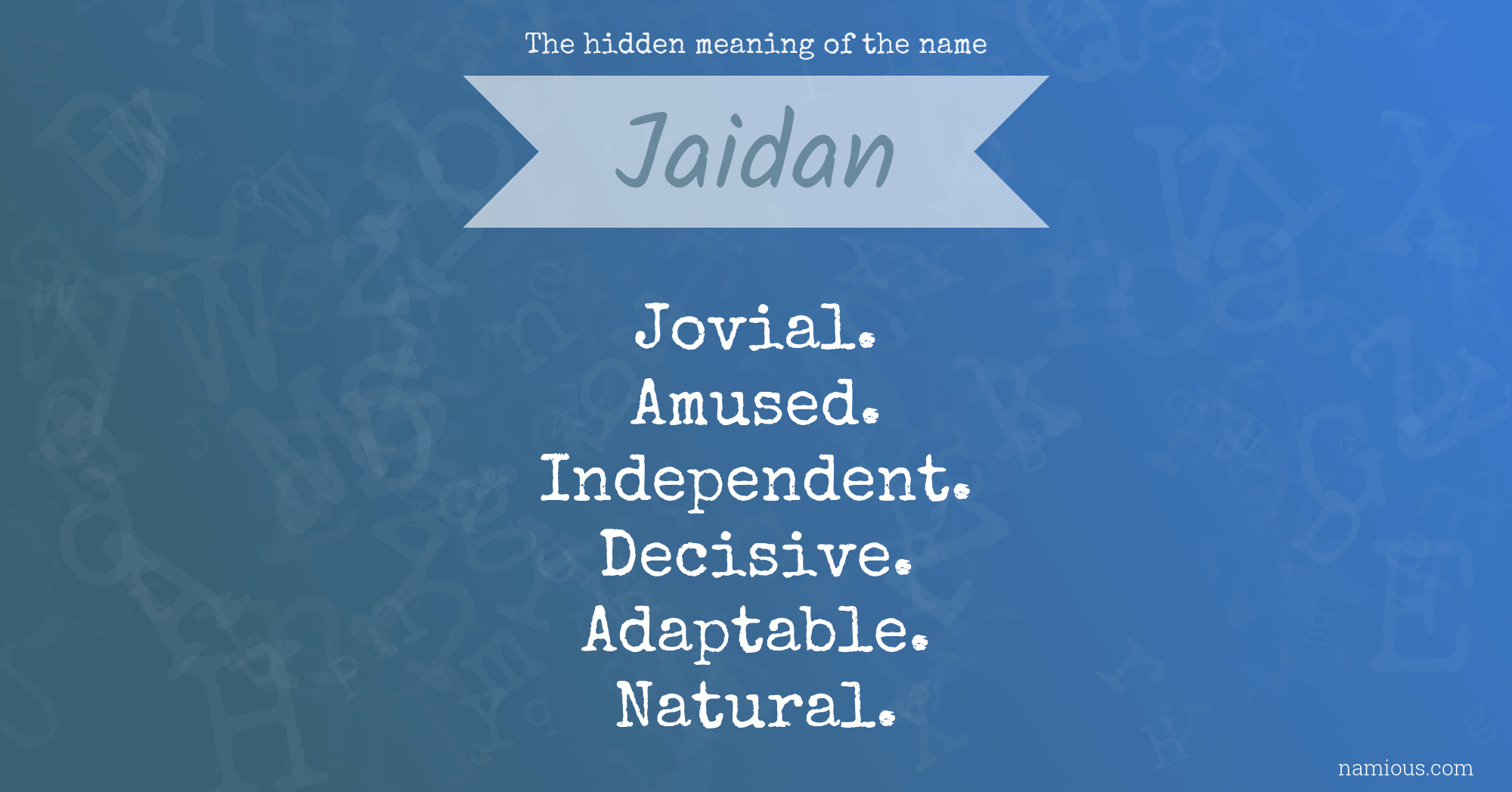 The hidden meaning of the name

Jaidan

Jovial.
Amused.
Independent.
Decisive.
Adaptable.
Natural.

namious.com